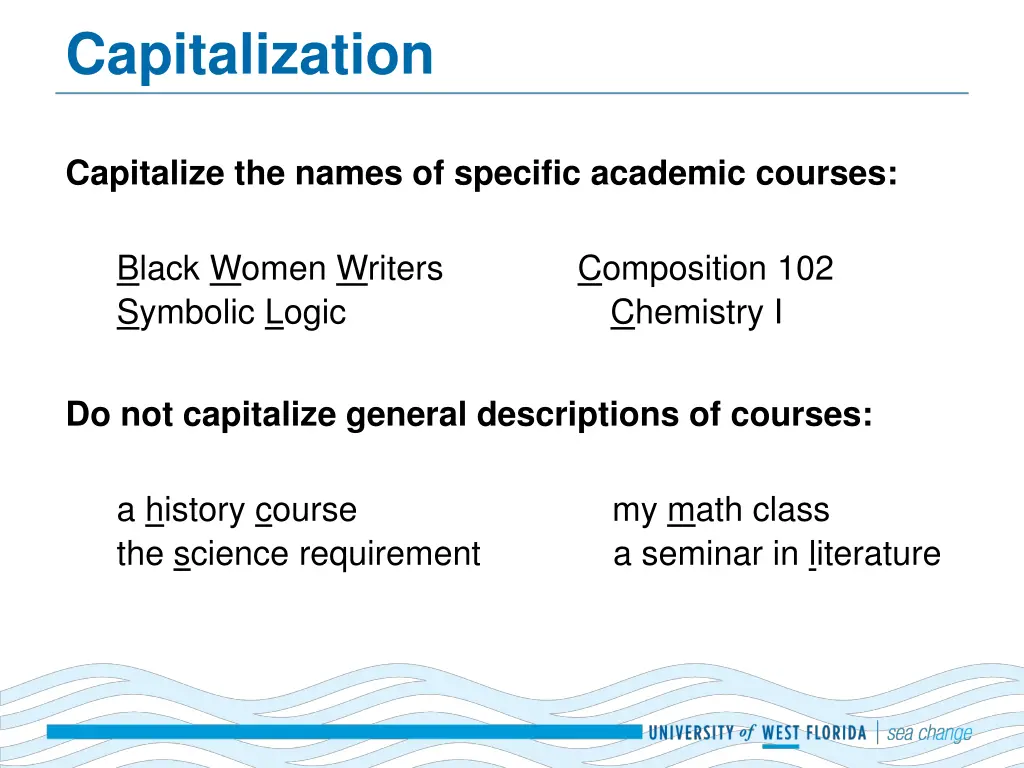 Capitalization

Capitalize the names of specific academic courses:

Black Women Writers
Symbolic Logic

Composition 102
Chemistry I

Do not capitalize general descriptions of courses:

a history course
the science requirement

my math class
a seminar in literature

UNIVERSITY of WEST FLORIDA | sea change